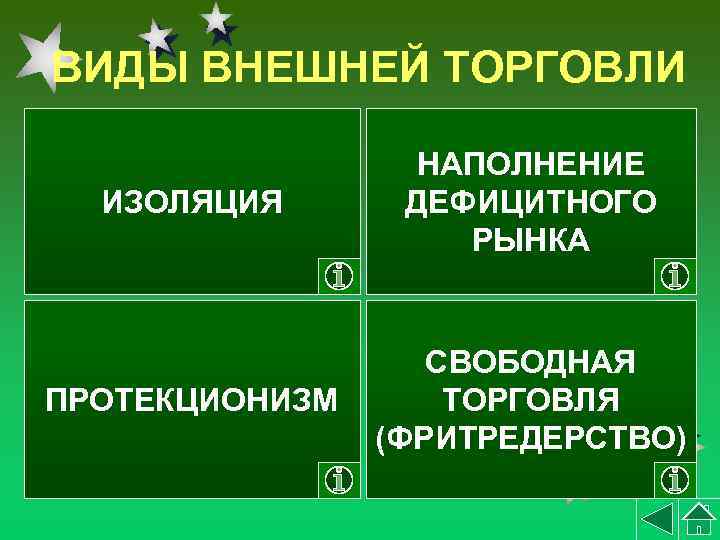 ВИДЫ ВНЕШНЕЙ ТОРГОВЛИ

ИЗОЛЯЦИЯ

НАПОЛНЕНИЕ ДЕФИЦИТНОГО РЫНКА

ПРОТЕКЦИОНИЗМ

СВОБОДНАЯ ТОРГОВЛЯ (ФРИТРЕДЕРСТВО)